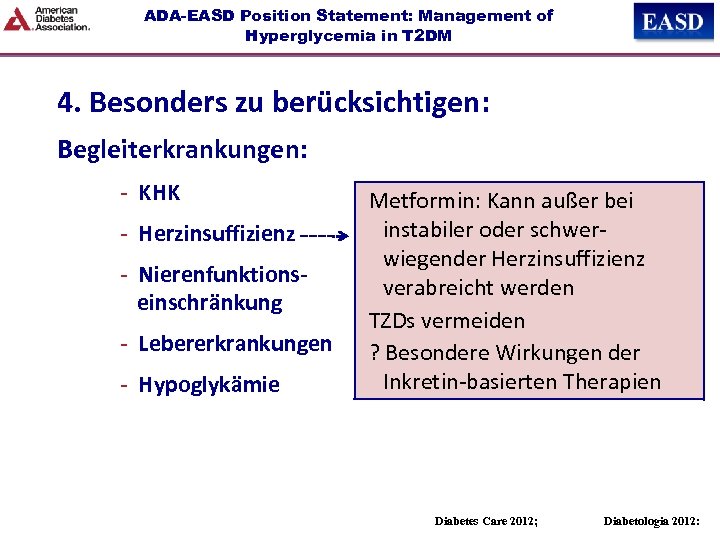 American Diabetes Association.

ADA-EASD Position Statement: Management of Hyperglycemia in T2DM

EASD

4. Besonders zu berücksichtigen:

Begleiterkrankungen:

- KHK
- Herzinsuffizienz
- Nierenfunktionseinschränkung
- Lebererkrankungen
- Hypoglykämie

Metformin: Kann außer bei instabiler oder schwerwiegender Herzinsuffizienz verabreicht werden

TZDs vermeiden

? Besondere Wirkungen der Inkretin-basierten Therapien

Diabetes Care 2012;

Diabetologia 2012: